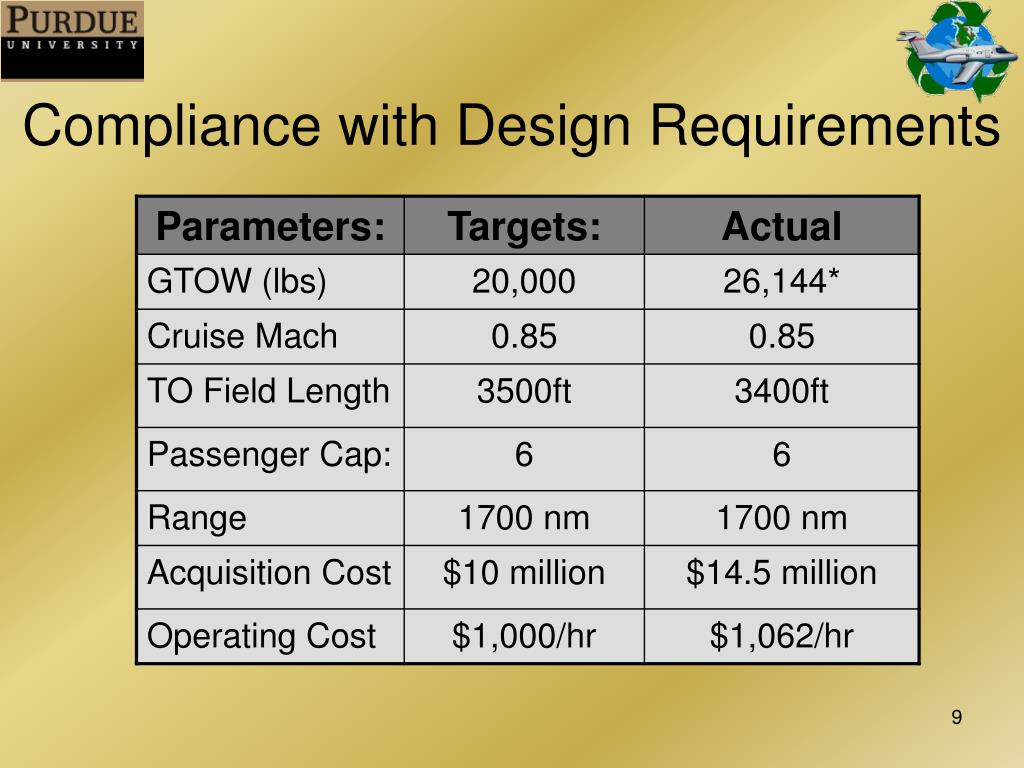 PURDUE
UNIVERSITY

Compliance with Design Requirements

| Parameters: | Targets: | Actual |
|---|---|---|
| GTOW (lbs) | 20,000 | 26,144* |
| Cruise Mach | 0.85 | 0.85 |
| TO Field Length | 3500ft | 3400ft |
| Passenger Cap: | 6 | 6 |
| Range | 1700 nm | 1700 nm |
| Acquisition Cost | \$10 million | \$14.5 million |
| Operating Cost | \$1,000/hr | \$1,062/hr |

9